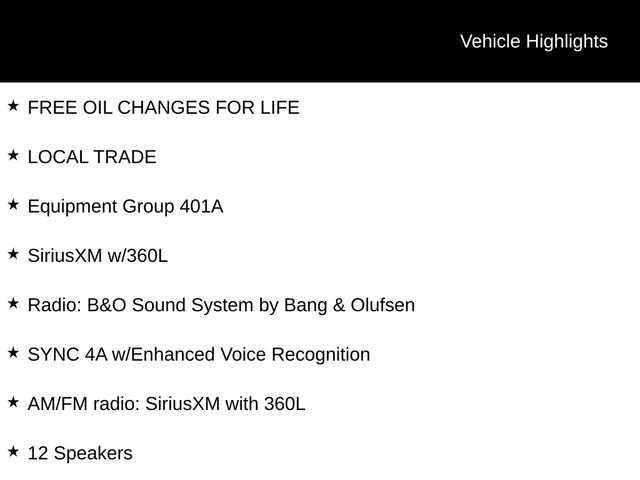 Vehicle Highlights

★ FREE OIL CHANGES FOR LIFE

★ LOCAL TRADE

★ Equipment Group 401A

★ SiriusXM w/360L

★ Radio: B&O Sound System by Bang & Olufsen

★ SYNC 4A w/Enhanced Voice Recognition

★ AM/FM radio: SiriusXM with 360L

★ 12 Speakers